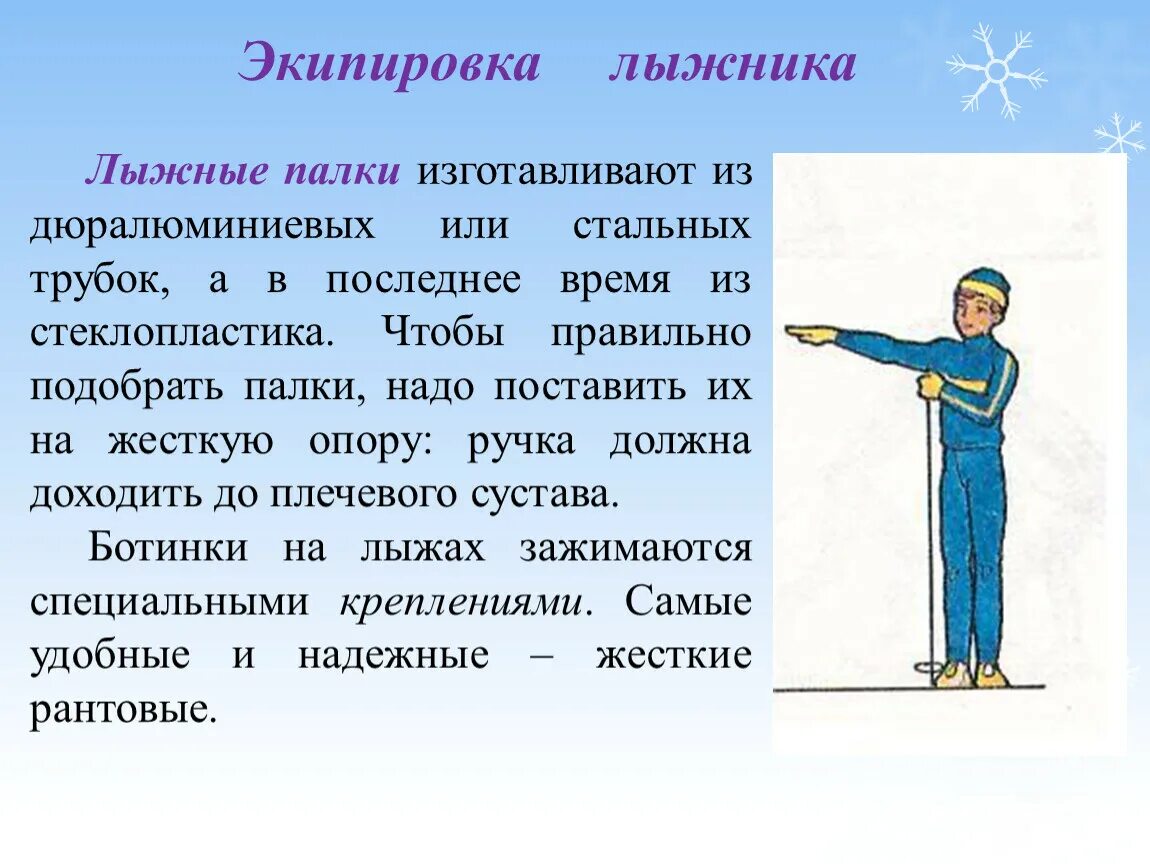 Экипировка лыжника

Лыжные палки изготавливают из дюралюминиевых или стальных трубок, а в последнее время из стеклопластика. Чтобы правильно подобрать палки, надо поставить их на жесткую опору: ручка должна доходить до плечевого сустава.

Ботинки на лыжах зажимаются специальными креплениями. Самые удобные и надежные – жесткие рантовые.